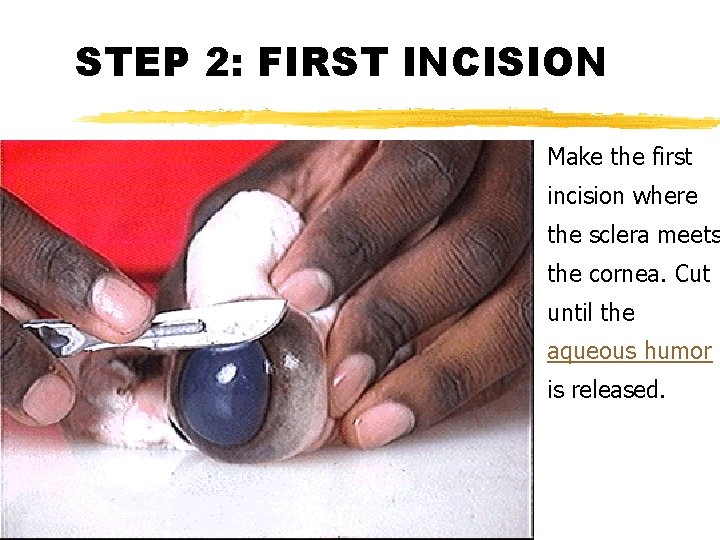 STEP 2: FIRST INCISION

Make the first incision where the sclera meets the cornea. Cut until the aqueous humor is released.